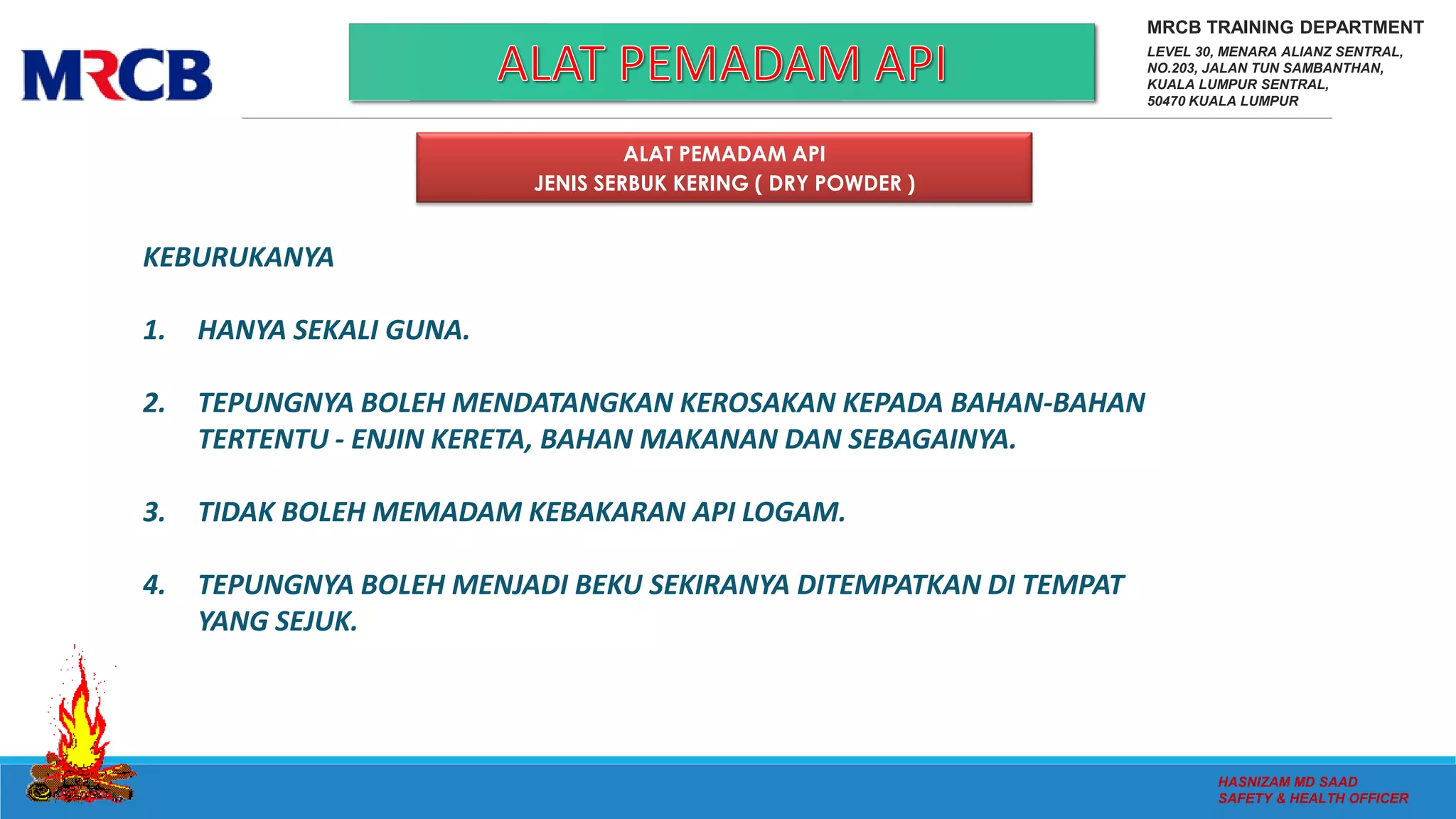 MRCB

ALAT PEMADAM API

MRCB TRAINING DEPARTMENT
LEVEL 30, MENARA ALIANZ SENTRAL,
NO.203, JALAN TUN SAMBANTHAN,
KUALA LUMPUR SENTRAL,
50470 KUALA LUMPUR

ALAT PEMADAM API
JENIS SERBUK KERING ( DRY POWDER )

KEBURUKANYA

1. HANYA SEKALI GUNA.

2. TEPUNGNYA BOLEH MENDATANGKAN KEROSAKAN KEPADA BAHAN-BAHAN TERTENTU - ENJIN KERETA, BAHAN MAKANAN DAN SEBAGAINYA.

3. TIDAK BOLEH MEMADAM KEBAKARAN API LOGAM.

4. TEPUNGNYA BOLEH MENJADI BEKU SEKIRANYA DITEMPATKAN DI TEMPAT YANG SEJUK.

HASNIZAM MD SAAD
SAFETY & HEALTH OFFICER